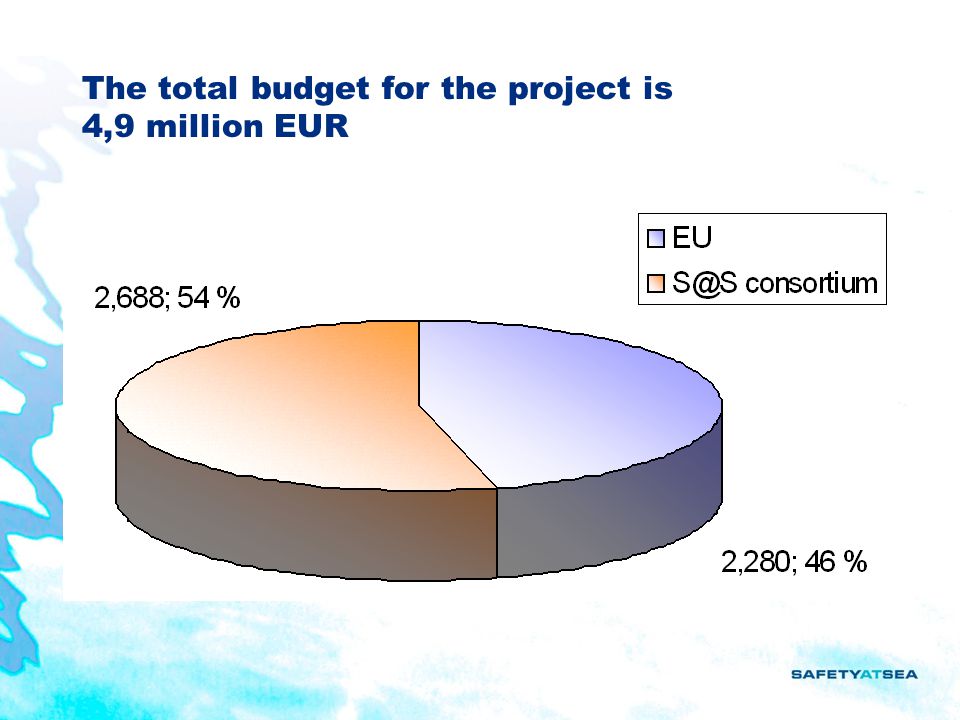 The total budget for the project is 4,9 million EUR

EU
S@S consortium

2,688; 54 %

2,280; 46 %

SAFETYATSEA